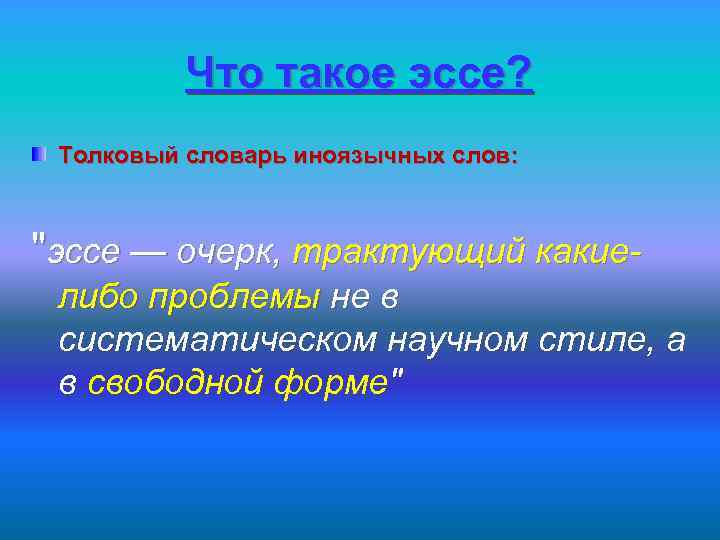 Что такое эссе?

Толковый словарь иноязычных слов:

"эссе — очерк, трактующий какие-либо проблемы не в систематическом научном стиле, а в свободной форме"